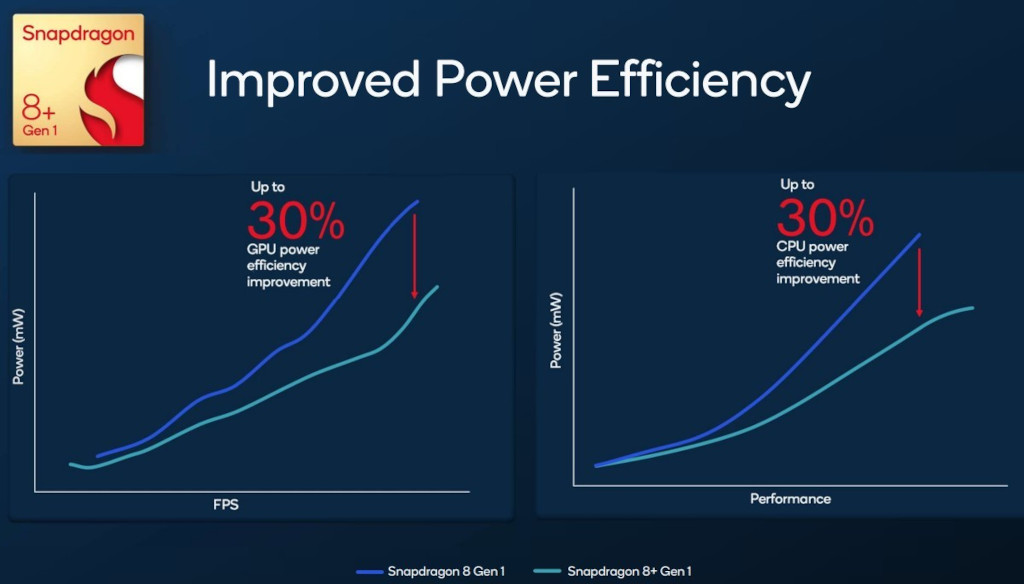 Snapdragon
8+
Gen 1

Improved Power Efficiency

Up to
30%
GPU power efficiency improvement

Power (mW)

FPS

Up to
30%
CPU power efficiency improvement

Power (mW)

Performance

Snapdragon 8 Gen 1
Snapdragon 8+ Gen 1